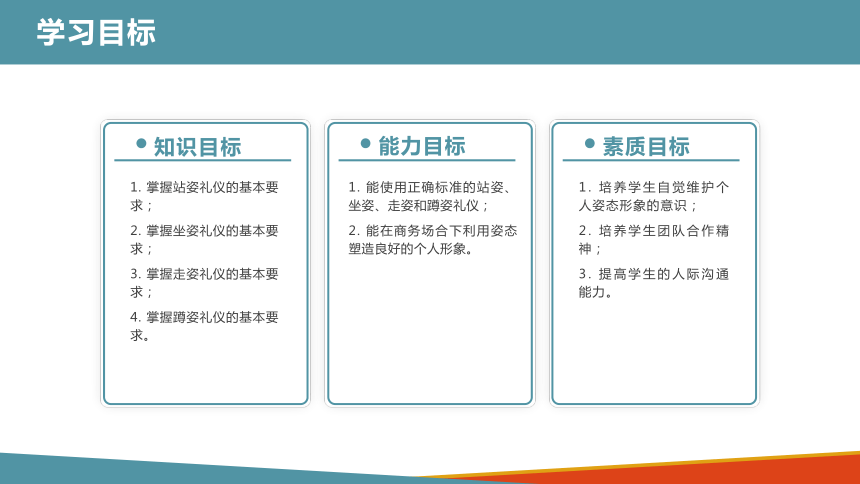 学习目标

知识目标

1. 掌握站姿礼仪的基本要求；

2. 掌握坐姿礼仪的基本要求；

3. 掌握走姿礼仪的基本要求；

4. 掌握蹲姿礼仪的基本要求。

能力目标

1. 能使用正确标准的站姿、坐姿、走姿和蹲姿礼仪；

2. 能在商务场合下利用姿态塑造良好的个人形象。

素质目标

1. 培养学生自觉维护个人姿态形象的意识；

2. 培养学生团队合作精神；

3. 提高学生的人际沟通能力。